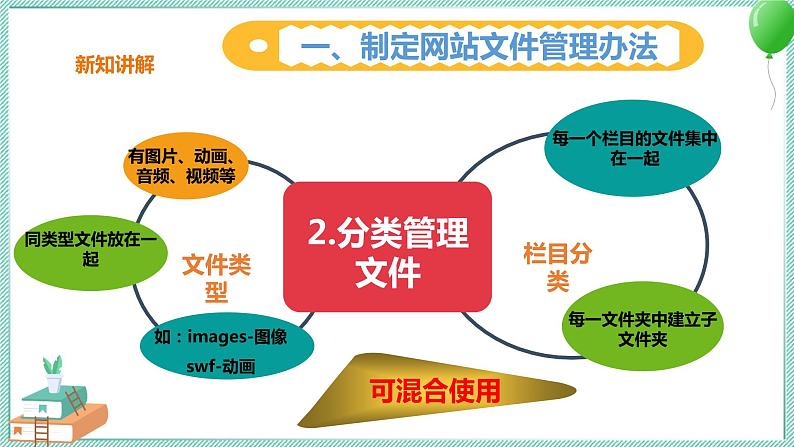 一、制定网站文件管理办法

新知讲解

有图片、动画、音频、视频等

同类型文件放在一起

文件类型

如：images-图像
swf-动画

2.分类管理文件

每一个栏目的文件集中在一起

栏目分类

每一文件夹中建立子文件夹

可混合使用